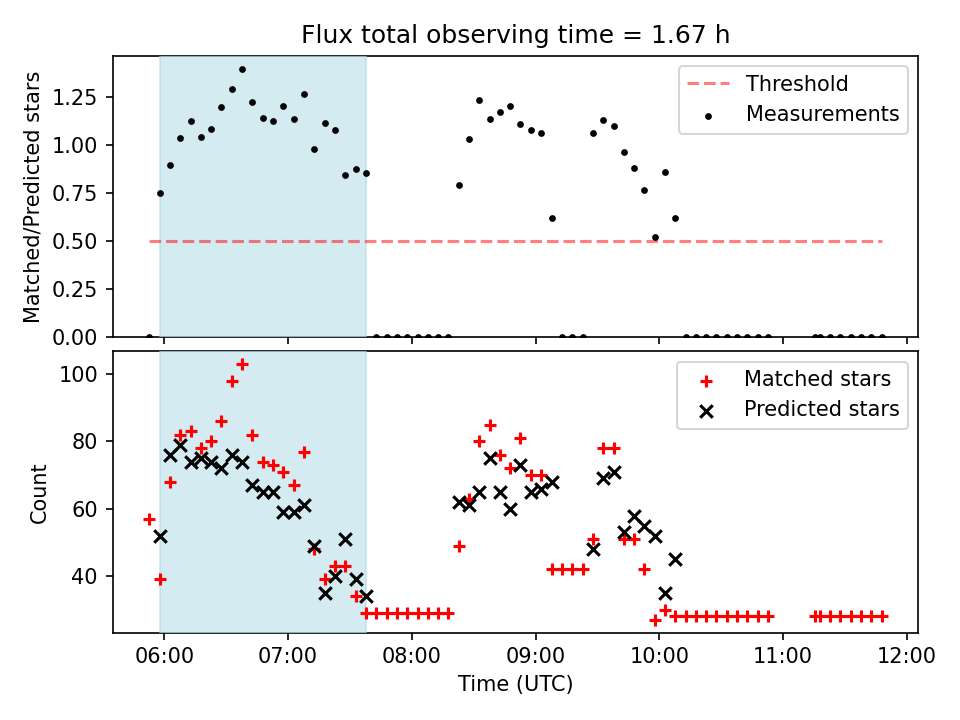 Flux total observing time = 1.67 h

Matched/Predicted stars

1.25
1.00
0.75
0.50
0.25
0.00

Threshold
Measurements

Count

100
80
60
40

Matched stars
Predicted stars

06:00 07:00 08:00 09:00 10:00 11:00 12:00

Time (UTC)